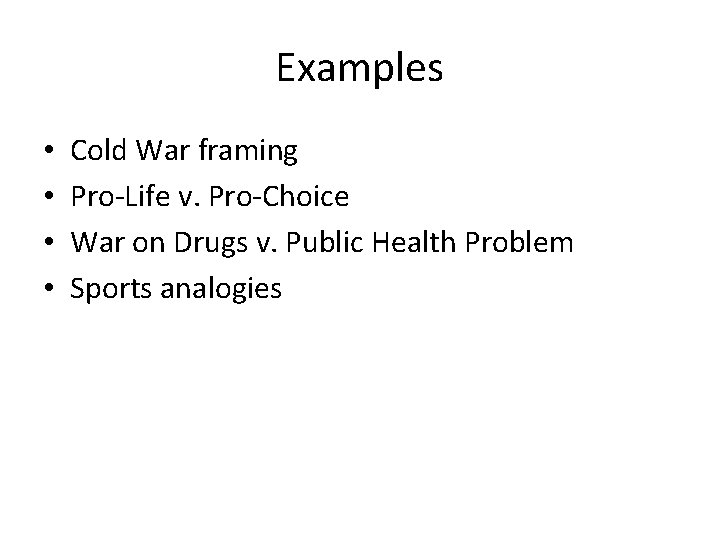 Examples

• Cold War framing
• Pro-Life v. Pro-Choice
• War on Drugs v. Public Health Problem
• Sports analogies